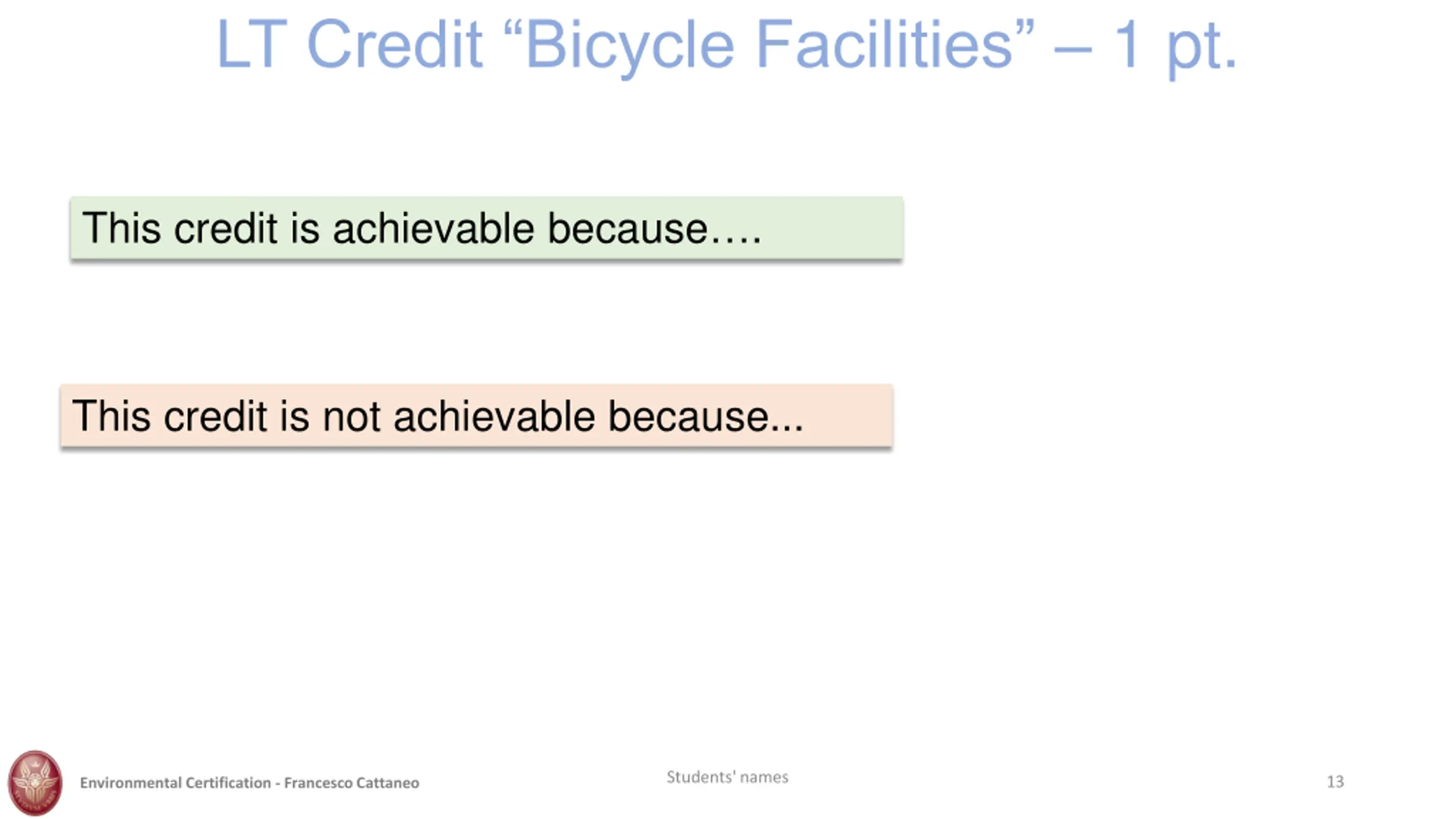 LT Credit “Bicycle Facilities” – 1 pt.

This credit is achievable because….

This credit is not achievable because...

Environmental Certification - Francesco Cattaneo

Students' names

13